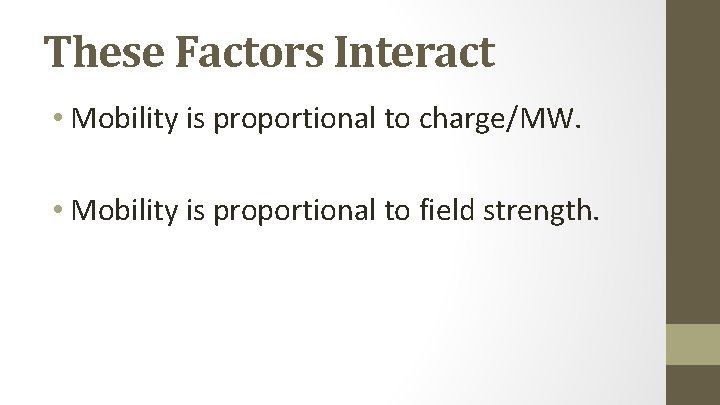 These Factors Interact

• Mobility is proportional to charge/MW.

• Mobility is proportional to field strength.